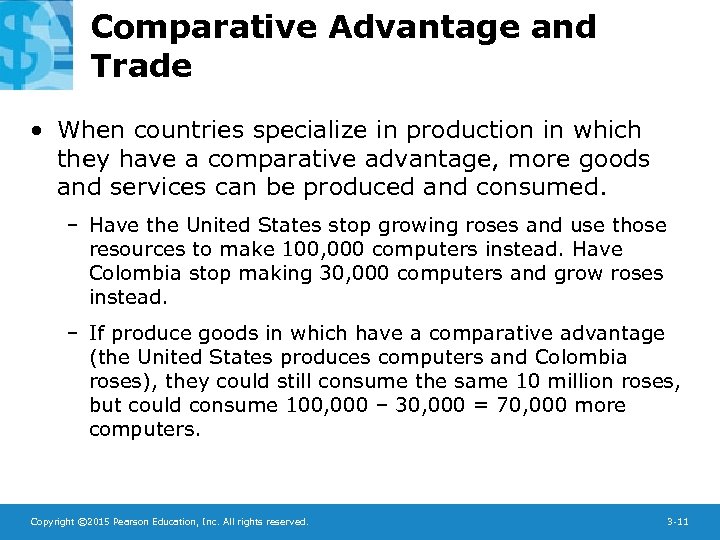 Comparative Advantage and Trade

• When countries specialize in production in which they have a comparative advantage, more goods and services can be produced and consumed.

– Have the United States stop growing roses and use those resources to make 100,000 computers instead. Have Colombia stop making 30,000 computers and grow roses instead.

– If produce goods in which have a comparative advantage (the United States produces computers and Colombia roses), they could still consume the same 10 million roses, but could consume 100,000 – 30,000 = 70,000 more computers.

Copyright ©2015 Pearson Education, Inc. All rights reserved.

3-11